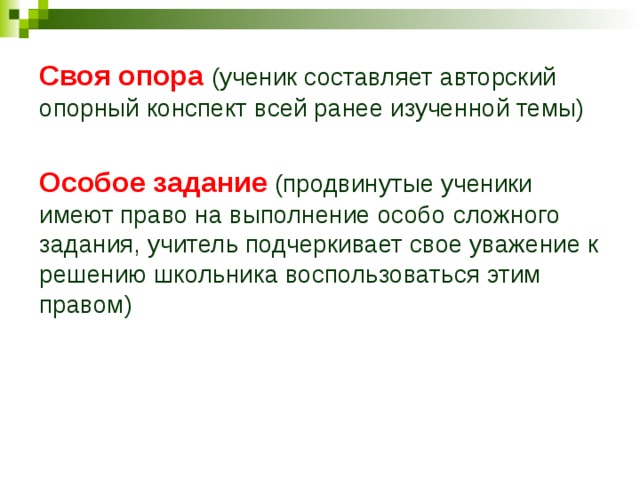 Своя опора (ученик составляет авторский опорный конспект всей ранее изученной темы)

Особое задание (продвинутые ученики имеют право на выполнение особо сложного задания, учитель подчеркивает свое уважение к решению школьника воспользоваться этим правом)